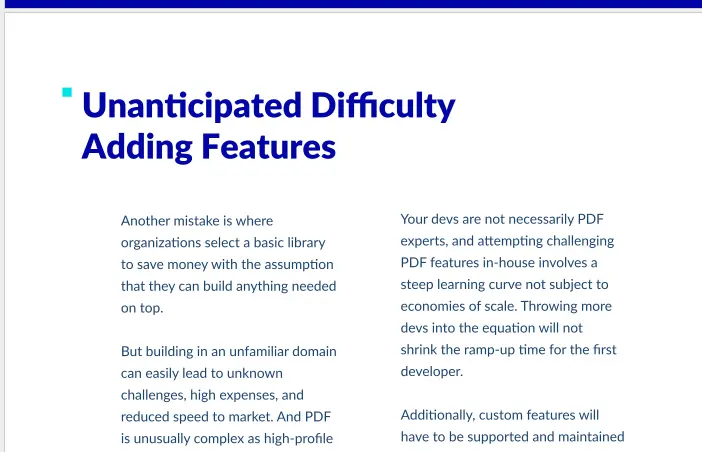 Unanticipated Difficulty Adding Features

Another mistake is where organizations select a basic library to save money with the assumption that they can build anything needed on top.

But building in an unfamiliar domain can easily lead to unknown challenges, high expenses, and reduced speed to market. And PDF is unusually complex as high-profile

Your devs are not necessarily PDF experts, and attempting challenging PDF features in-house involves a steep learning curve not subject to economies of scale. Throwing more devs into the equation will not shrink the ramp-up time for the first developer.

Additionally, custom features will have to be supported and maintained